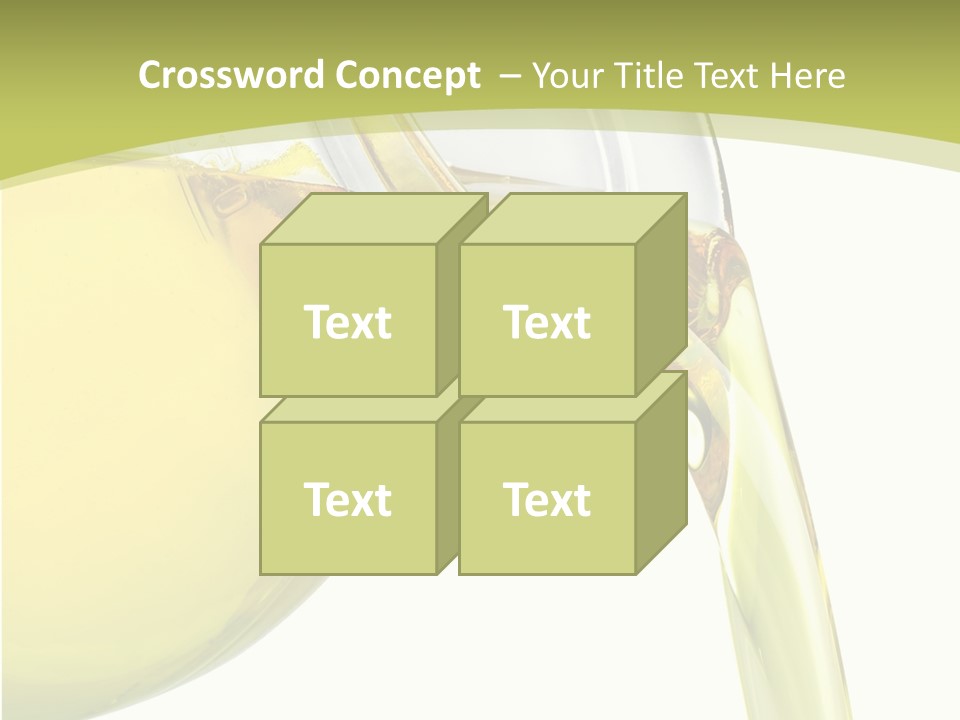 Crossword Concept – Your Title Text Here

Text

Text

Text

Text